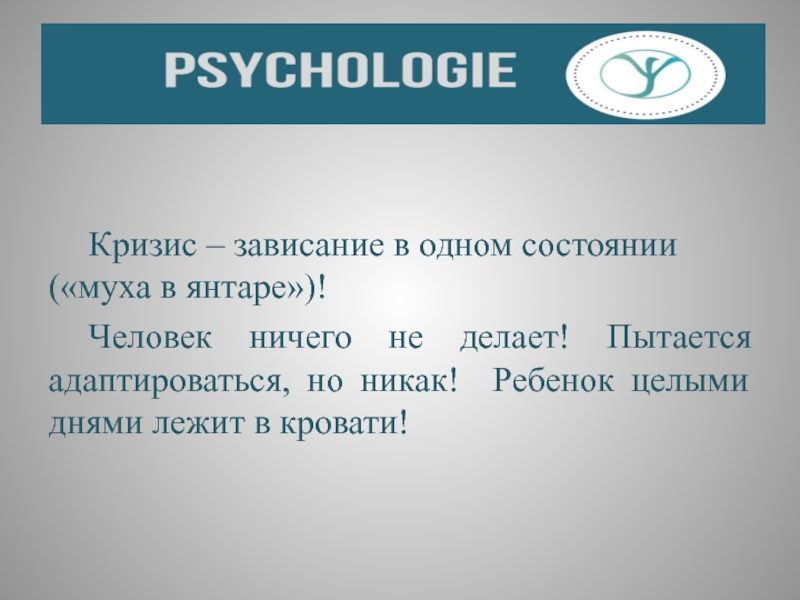 PSYCHOLOGIE

Кризис – зависание в одном состоянии («муха в янтаре»)!

Человек ничего не делает! Пытается адаптироваться, но никак! Ребенок целыми днями лежит в кровати!